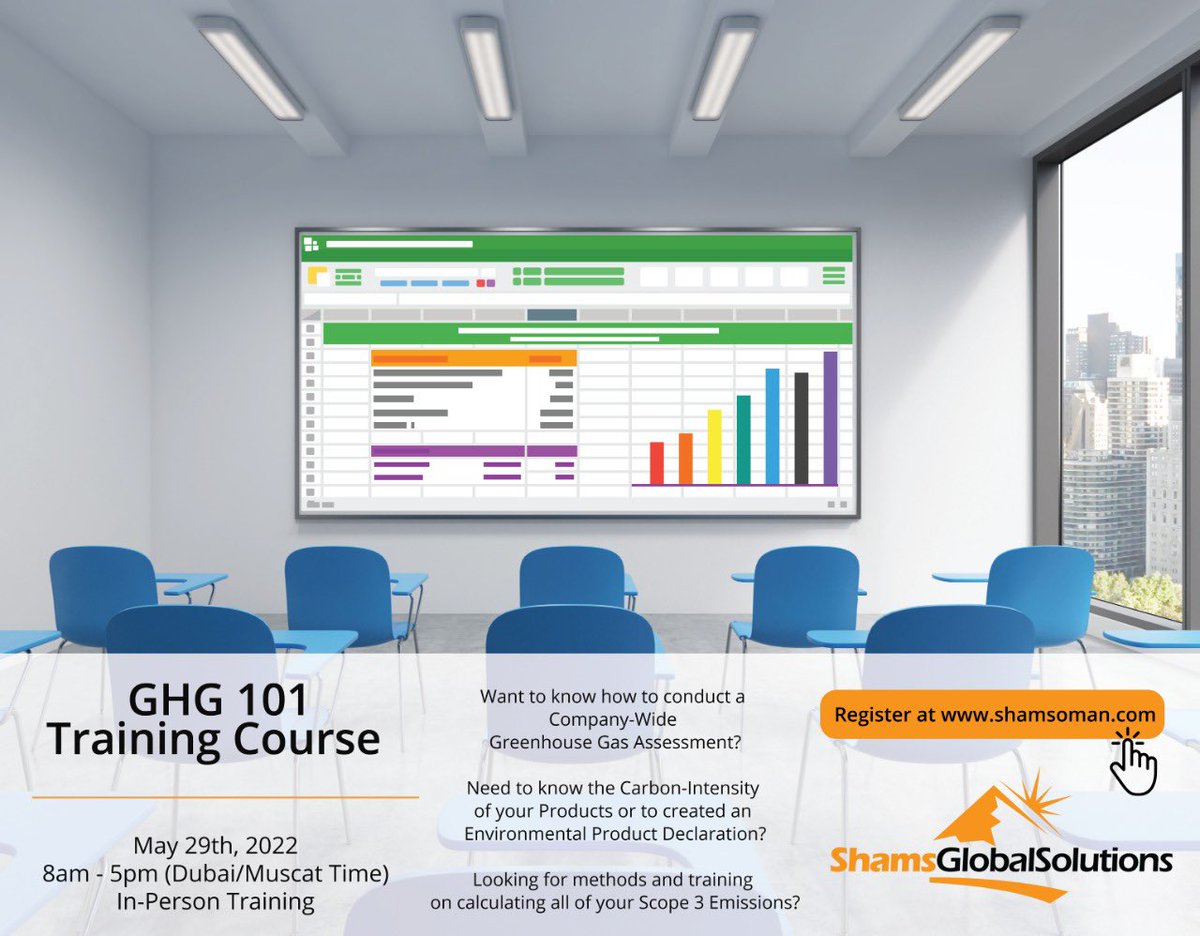 GHG 101
Training Course

May 29th, 2022
8am - 5pm (Dubai/Muscat Time)
In-Person Training

Want to know how to conduct a Company-Wide Greenhouse Gas Assessment?

Need to know the Carbon-Intensity of your Products or to created an Environmental Product Declaration?

Looking for methods and training on calculating all of your Scope 3 Emissions?

Register at www.shamsoman.com

ShamsGlobalSolutions